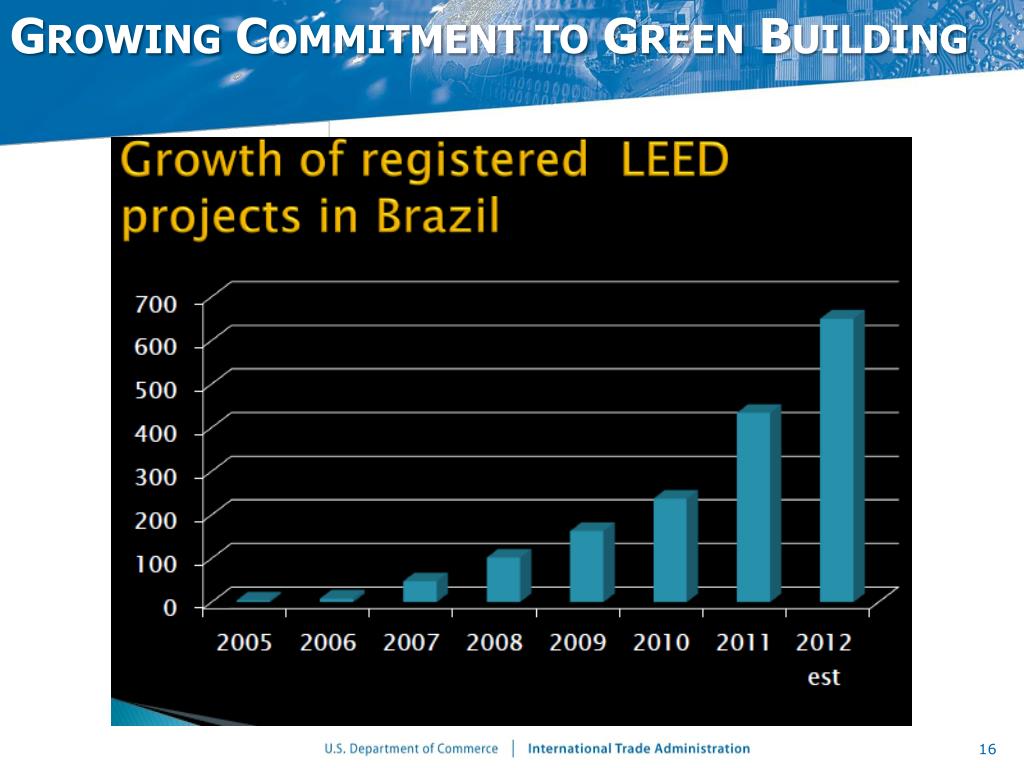 GROWING COMMITMENT TO GREEN BUILDING

Growth of registered LEED projects in Brazil

700
600
500
400
300
200
100
0

2005 2006 2007 2008 2009 2010 2011 2012 est

U.S. Department of Commerce | International Trade Administration

16